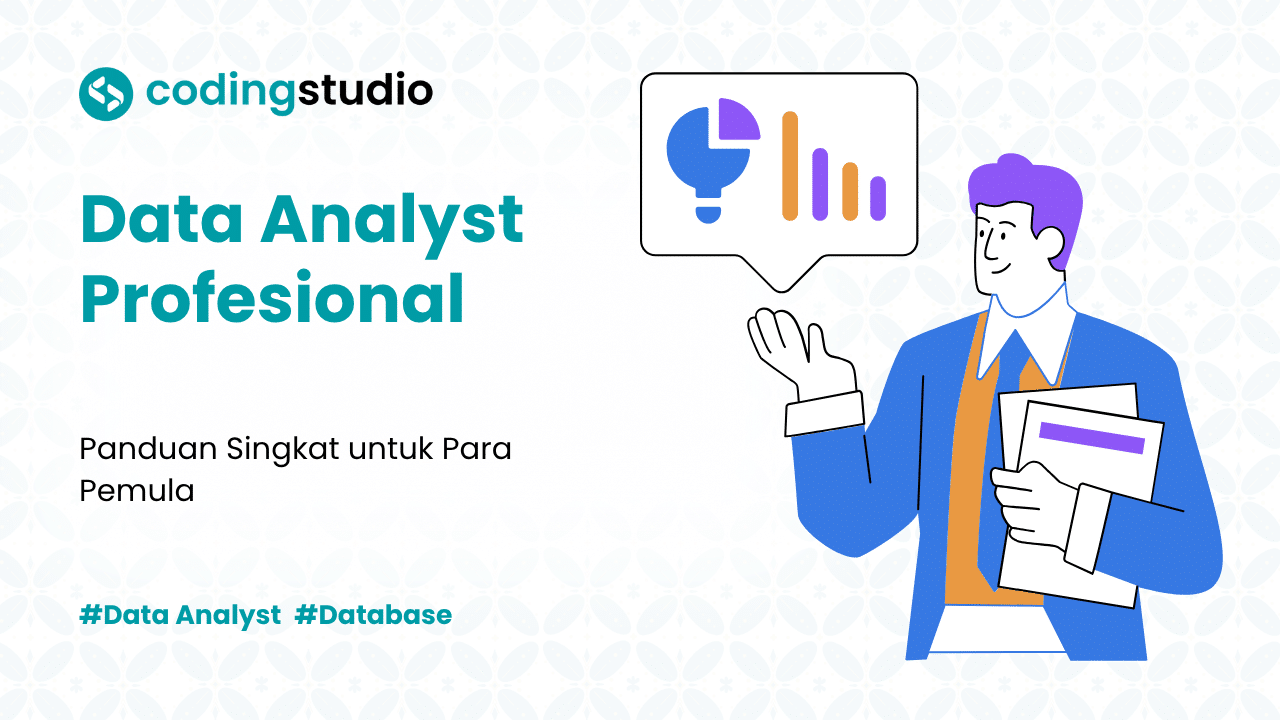 codingstudio

Data Analyst Profesional

Panduan Singkat untuk Para Pemula

#Data Analyst #Database